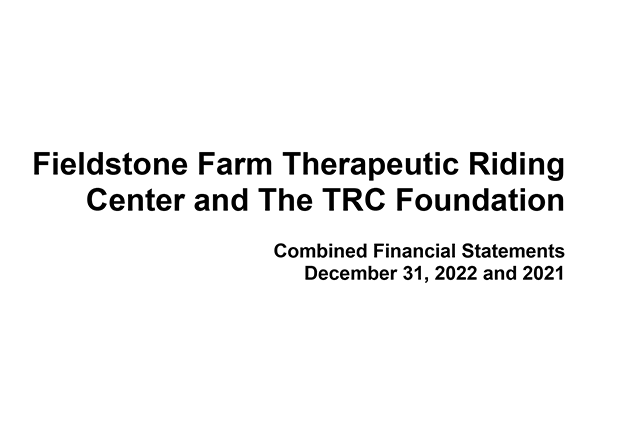 Fieldstone Farm Therapeutic Riding Center and The TRC Foundation

Combined Financial Statements
December 31, 2022 and 2021